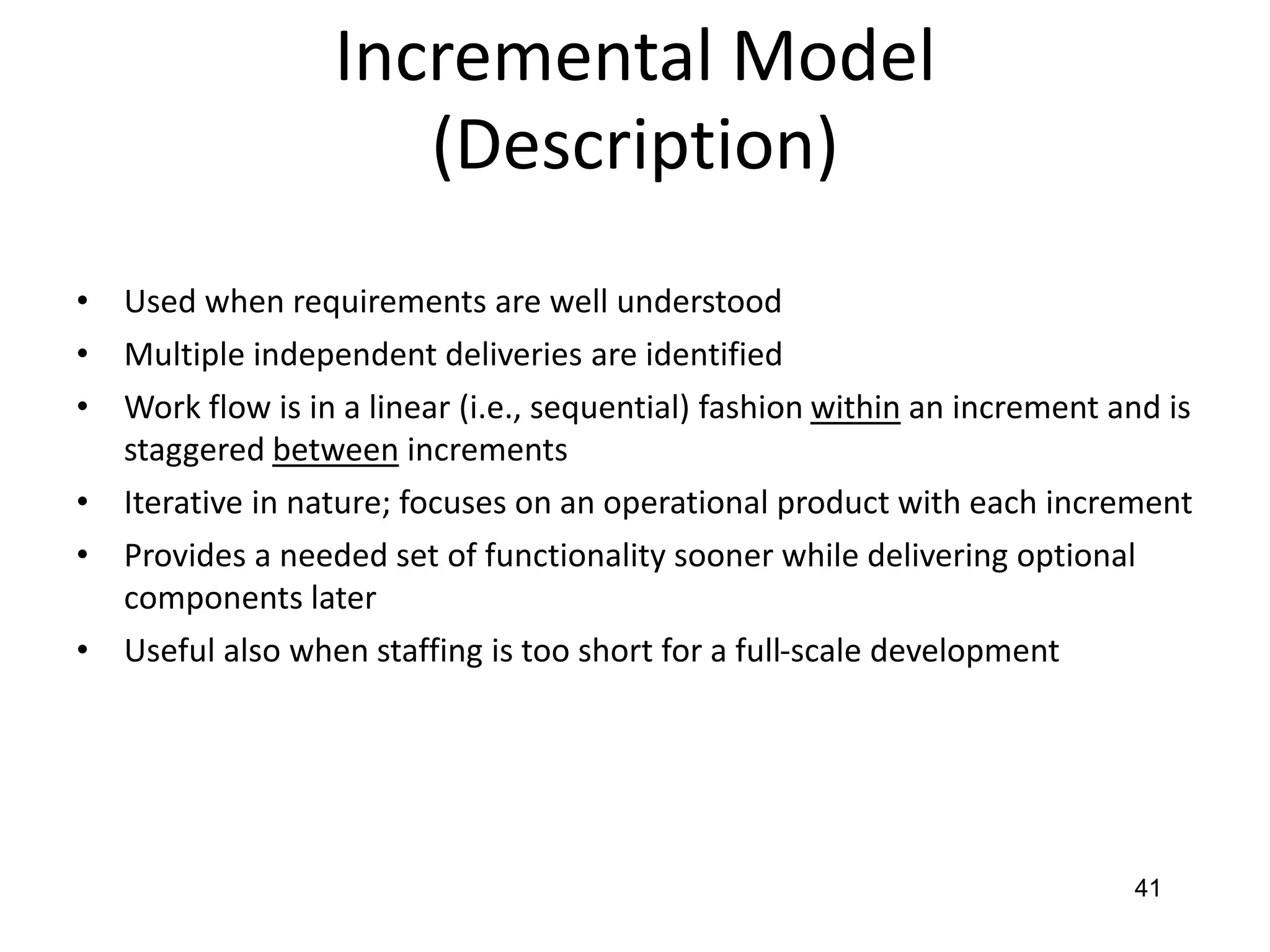 Incremental Model (Description)

• Used when requirements are well understood
• Multiple independent deliveries are identified
• Work flow is in a linear (i.e., sequential) fashion within an increment and is staggered between increments
• Iterative in nature; focuses on an operational product with each increment
• Provides a needed set of functionality sooner while delivering optional components later
• Useful also when staffing is too short for a full-scale development

41